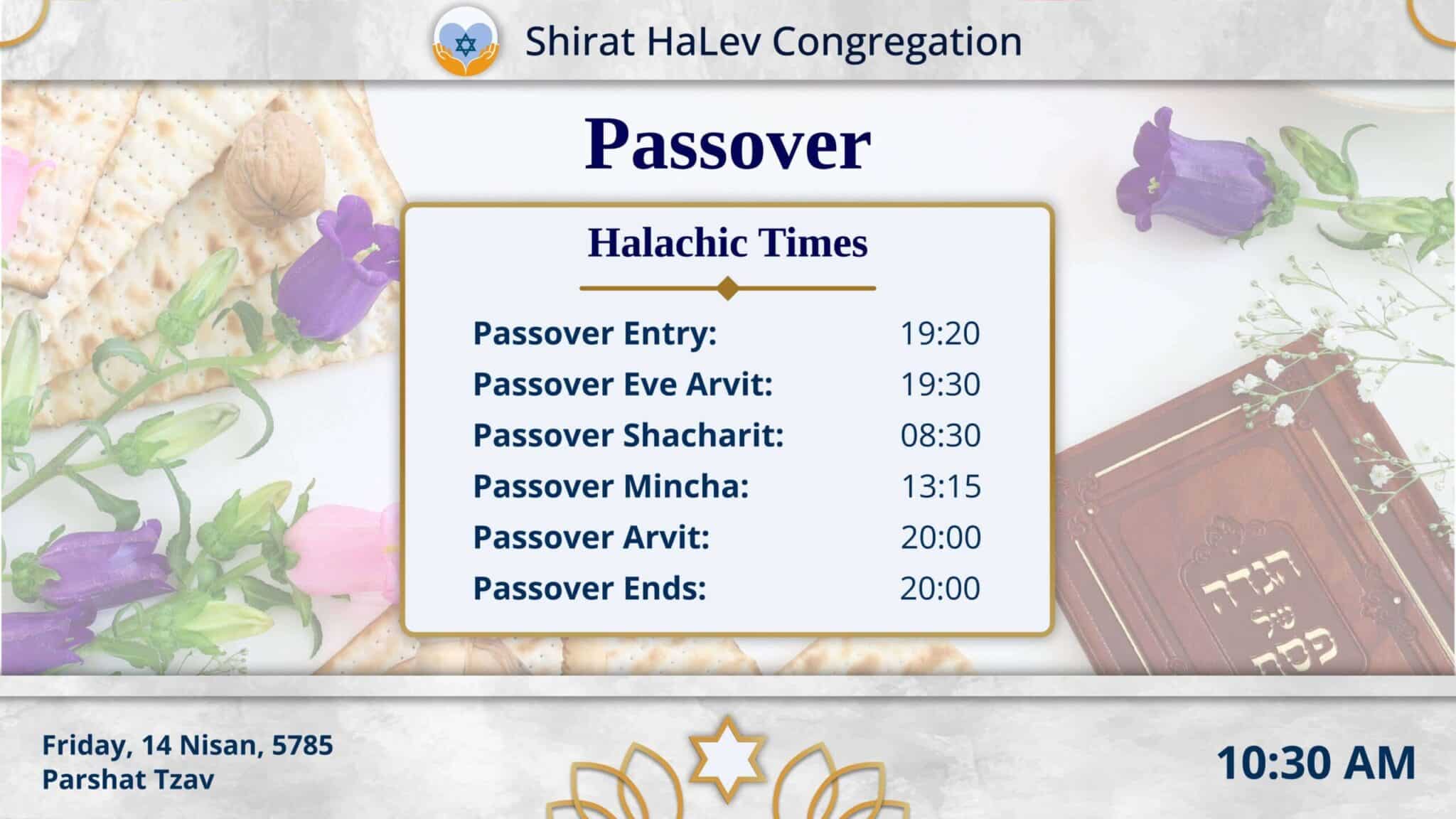 Shirat HaLev Congregation

Passover

Halachic Times

| | |
|---|---|
| Passover Entry: | 19:20 |
| Passover Eve Arvit: | 19:30 |
| Passover Shacharit: | 08:30 |
| Passover Mincha: | 13:15 |
| Passover Arvit: | 20:00 |
| Passover Ends: | 20:00 |

הגדה של פסח

Friday, 14 Nisan, 5785
Parshat Tzav

10:30 AM